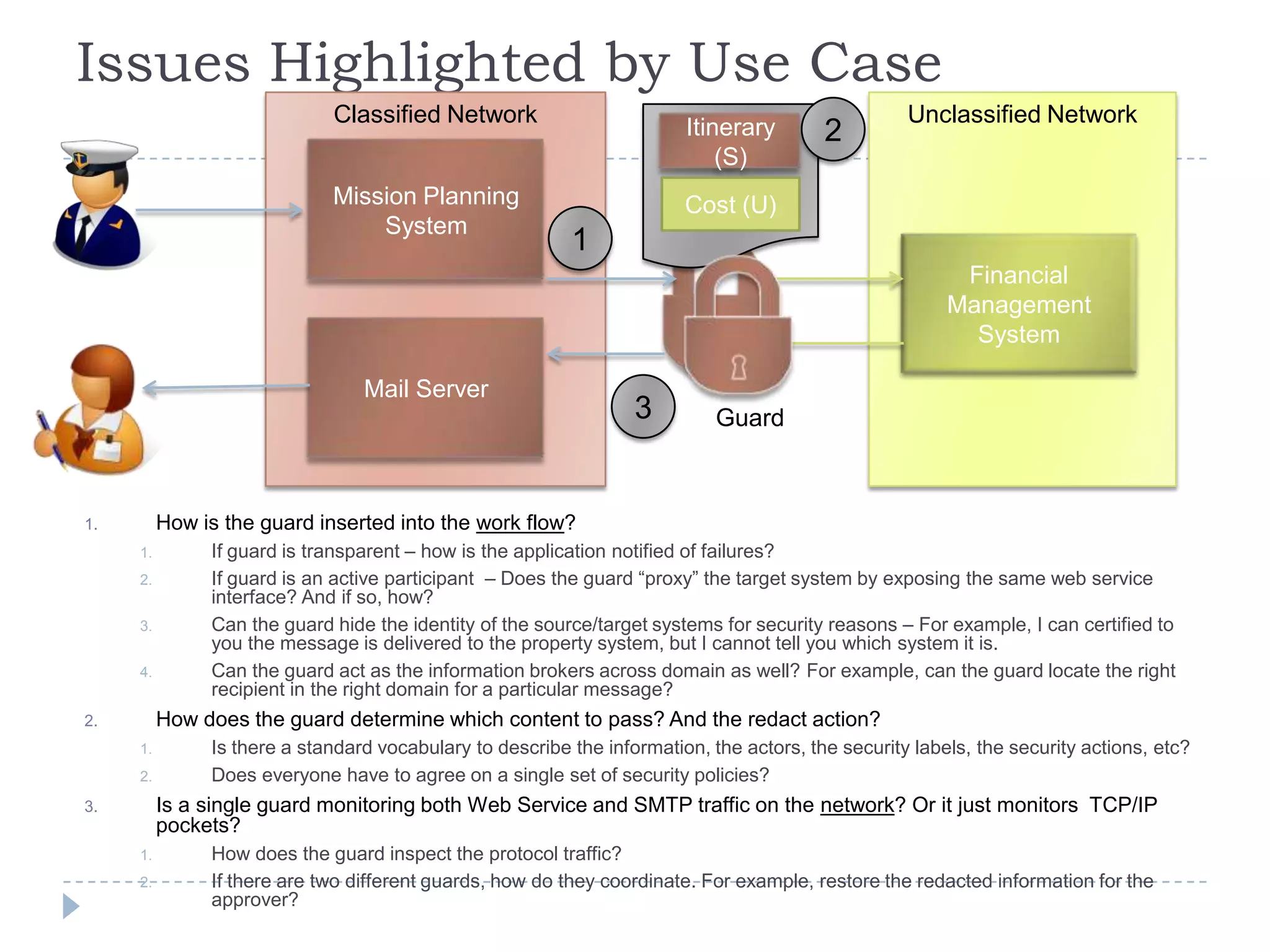 Issues Highlighted by Use Case

Classified Network

Mission Planning System

Mail Server

1

Itinerary (S)

Cost (U)

2

3

Guard

Unclassified Network

Financial Management System

1. How is the guard inserted into the work flow?
 1. If guard is transparent – how is the application notified of failures?
 2. If guard is an active participant – Does the guard “proxy” the target system by exposing the same web service interface? And if so, how?
 3. Can the guard hide the identity of the source/target systems for security reasons – For example, I can certified to you the message is delivered to the property system, but I cannot tell you which system it is.
 4. Can the guard act as the information brokers across domain as well? For example, can the guard locate the right recipient in the right domain for a particular message?
2. How does the guard determine which content to pass? And the redact action?
 1. Is there a standard vocabulary to describe the information, the actors, the security labels, the security actions, etc?
 2. Does everyone have to agree on a single set of security policies?
3. Is a single guard monitoring both Web Service and SMTP traffic on the network? Or it just monitors TCP/IP pockets?
 1. How does the guard inspect the protocol traffic?
 2. If there are two different guards, how do they coordinate. For example, restore the redacted information for the approver?